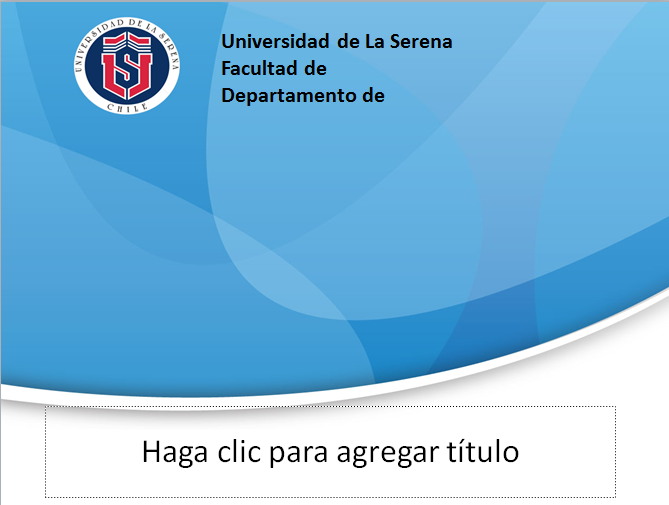 UNIVERSIDAD DE LA SERENA
CHILE

Universidad de La Serena
Facultad de
Departamento de

Haga clic para agregar título